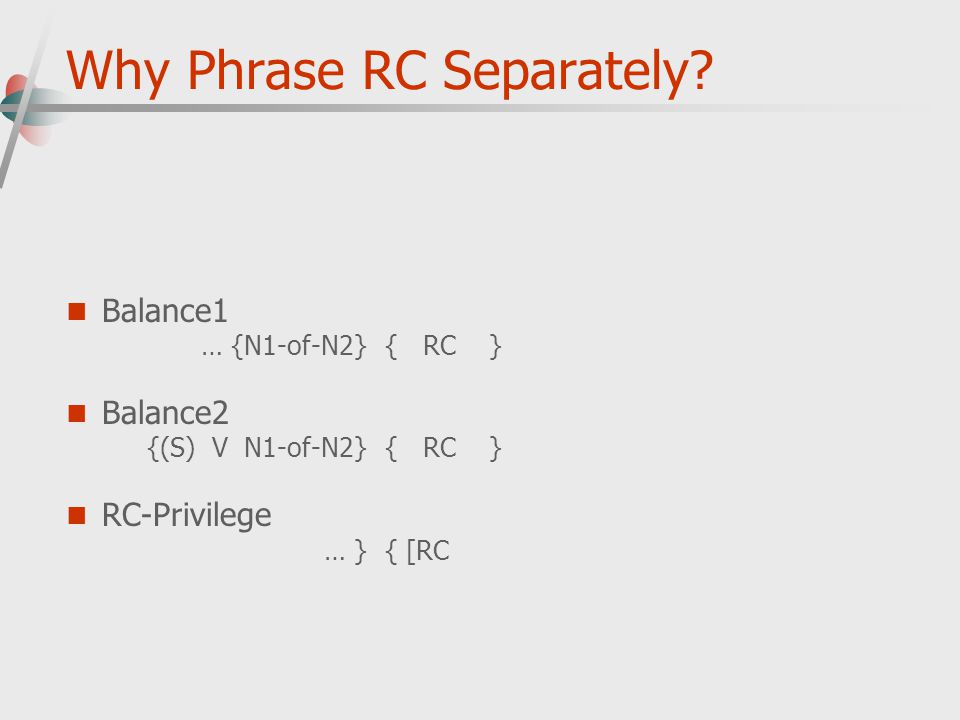 Why Phrase RC Separately?

Balance1
… {N1-of-N2} { RC }

Balance2
{(S) V N1-of-N2} { RC }

RC-Privilege
… } { [RC